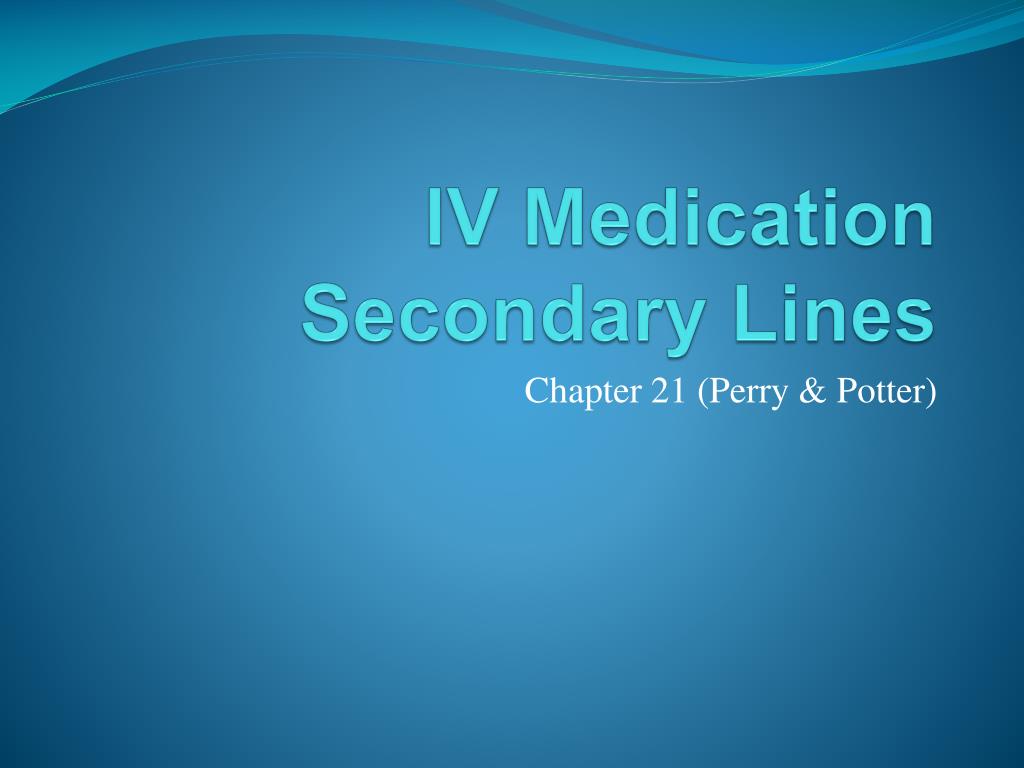 IV Medication Secondary Lines

Chapter 21 (Perry & Potter)